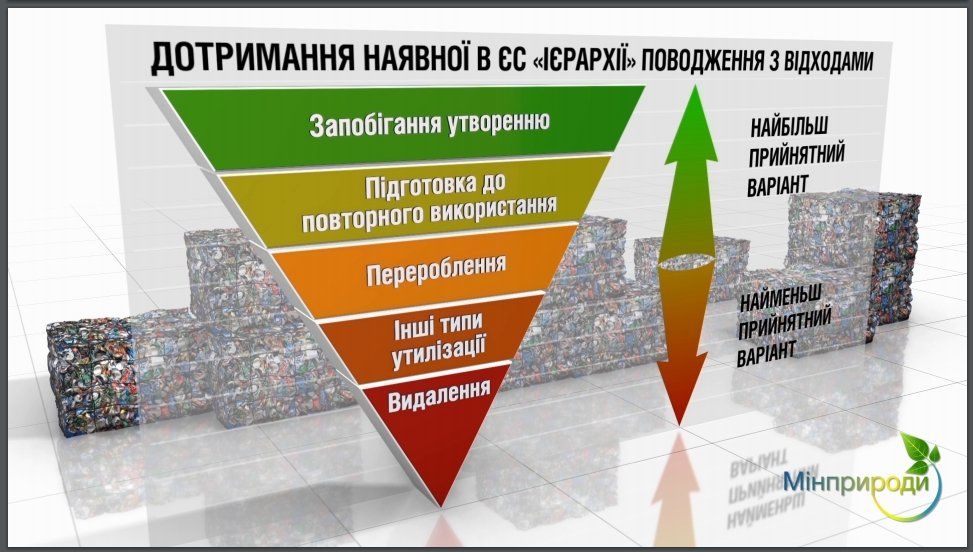 ДОТРИМАННЯ НАЯВНОЇ В ЄС «ІЄРАРХІЇ» ПОВОДЖЕННЯ З ВІДХОДАМИ

Запобігання утворенню

Підготовка до повторного використання

Перероблення

Інші типи утилізації

Видалення

НАЙБІЛЬШ ПРИЙНЯТНИЙ ВАРІАНТ

НАЙМЕНЬШ ПРИЙНЯТНИЙ ВАРІАНТ

Мінприроди